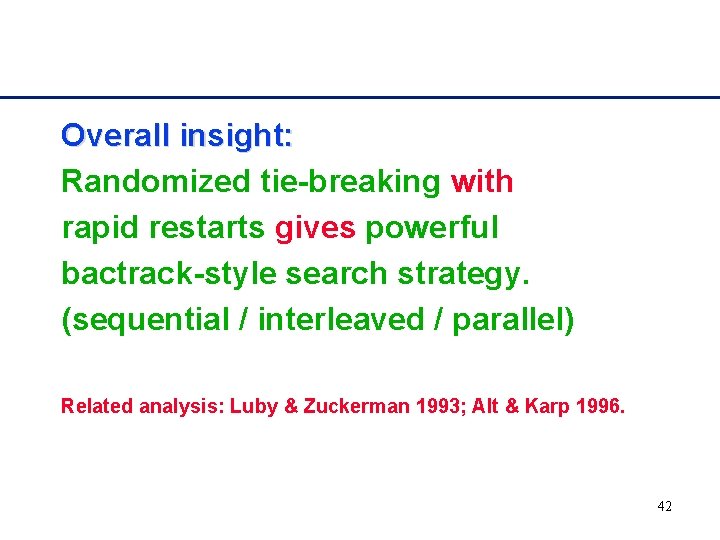 Overall insight:
Randomized tie-breaking with rapid restarts gives powerful bactrack-style search strategy.
(sequential / interleaved / parallel)

Related analysis: Luby & Zuckerman 1993; Alt & Karp 1996.

42